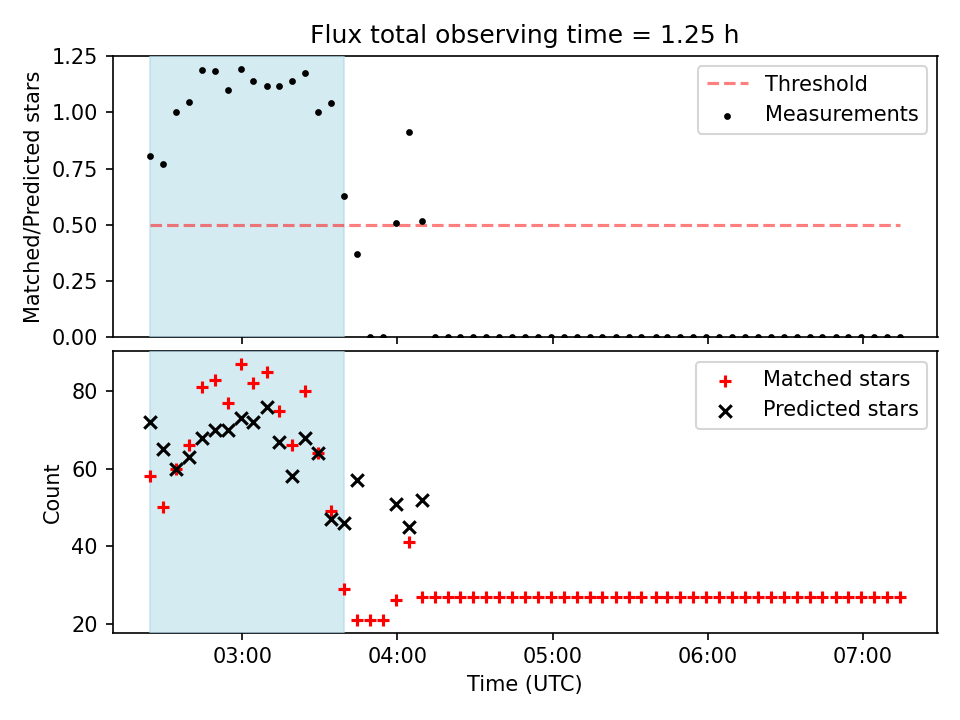 Flux total observing time = 1.25 h

Matched/Predicted stars

1.25
1.00
0.75
0.50
0.25
0.00

Threshold
Measurements

Count

80
60
40
20

Matched stars
Predicted stars

03:00
04:00
05:00
06:00
07:00

Time (UTC)